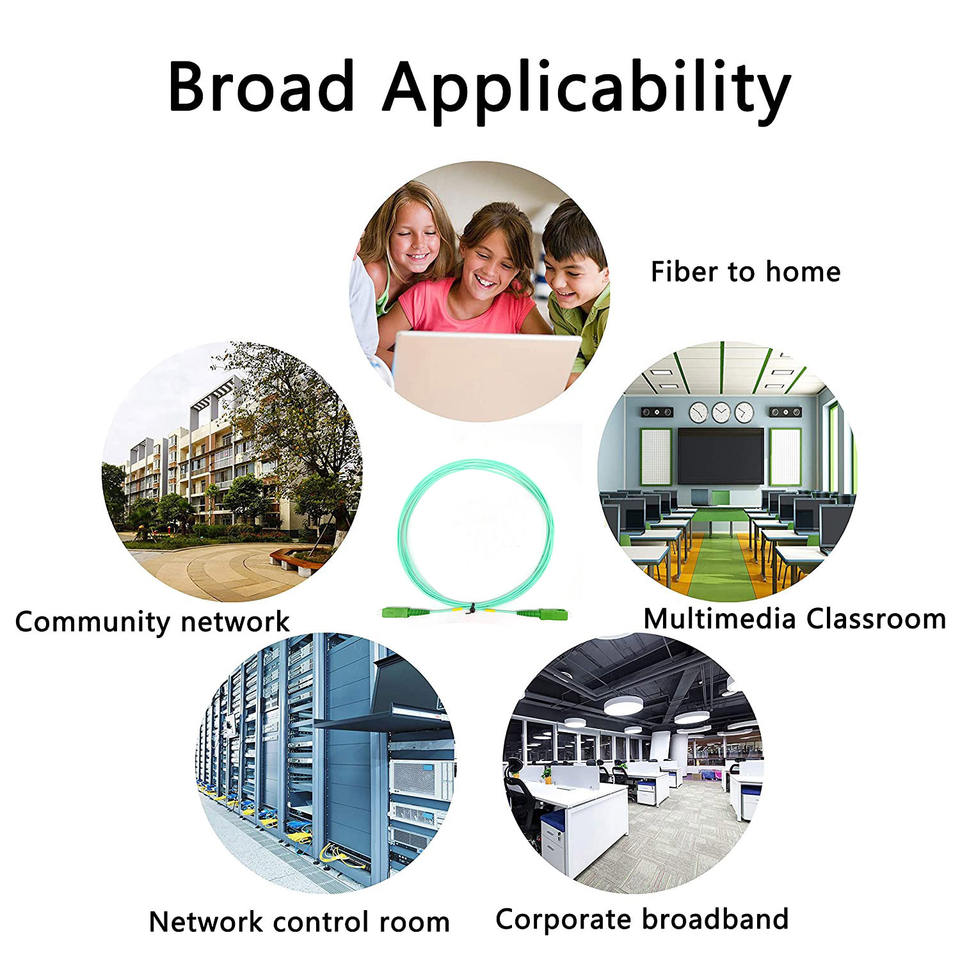 Broad Applicability

Fiber to home

Community network

Multimedia Classroom

Network control room

Corporate broadband